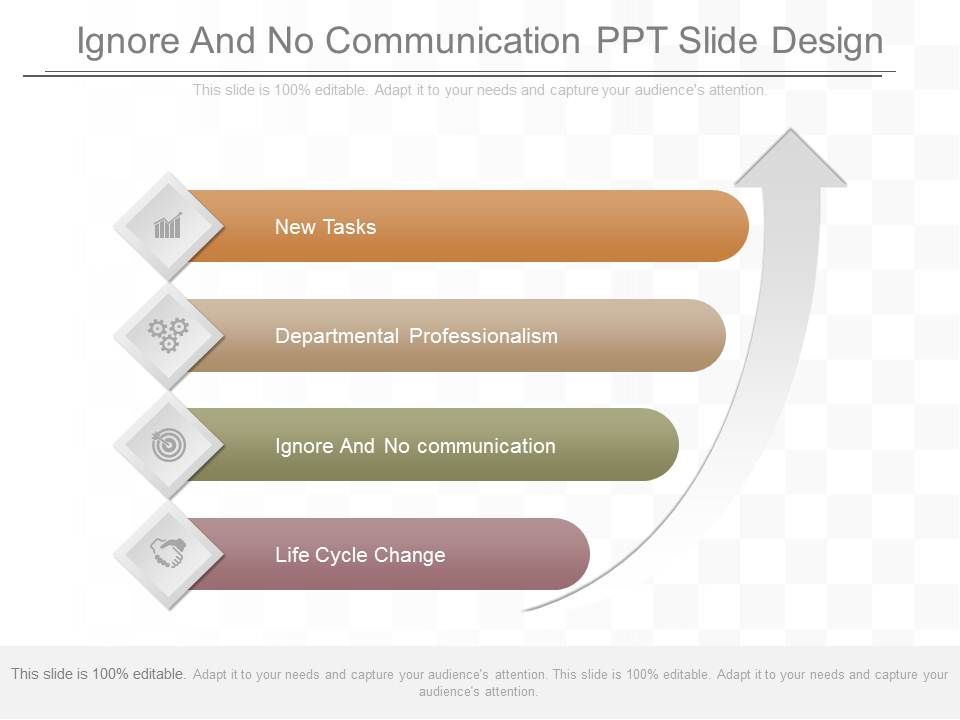 Ignore And No Communication PPT Slide Design

This slide is 100% editable. Adapt it to your needs and capture your audience's attention.

New Tasks

Departmental Professionalism

Ignore And No communication

Life Cycle Change

This slide is 100% editable. Adapt it to your needs and capture your audience's attention. This slide is 100% editable. Adapt it to your needs and capture your audience's attention.